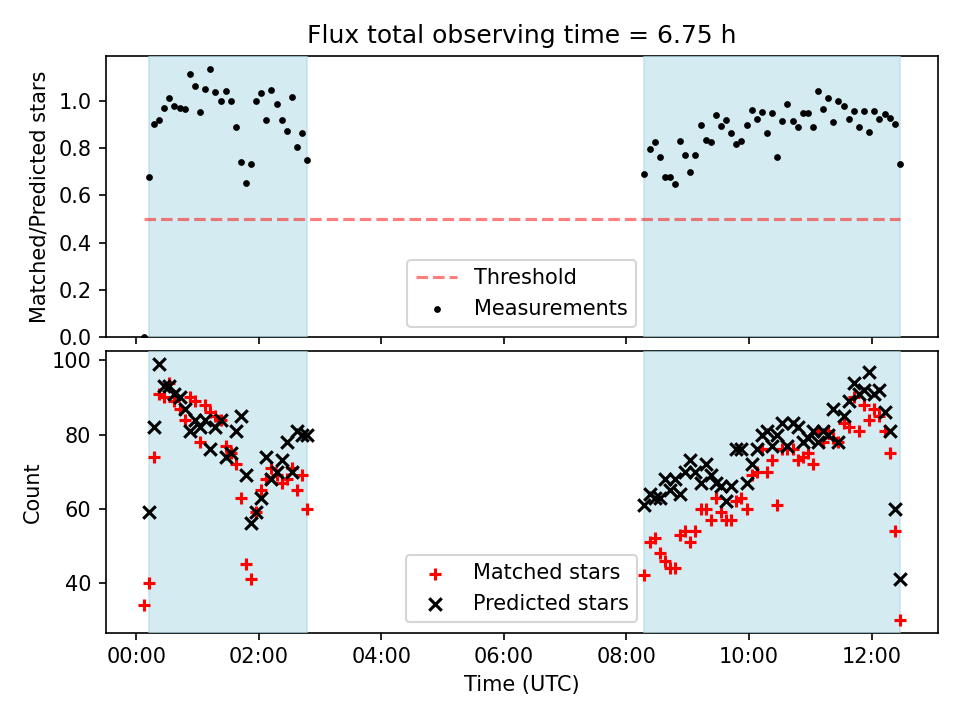 Flux total observing time = 6.75 h

Matched/Predicted stars

1.0
0.8
0.6
0.4
0.2
0.0

Threshold
Measurements

Count

100
80
60
40

Matched stars
Predicted stars

00:00
02:00
04:00
06:00
08:00
10:00
12:00

Time (UTC)